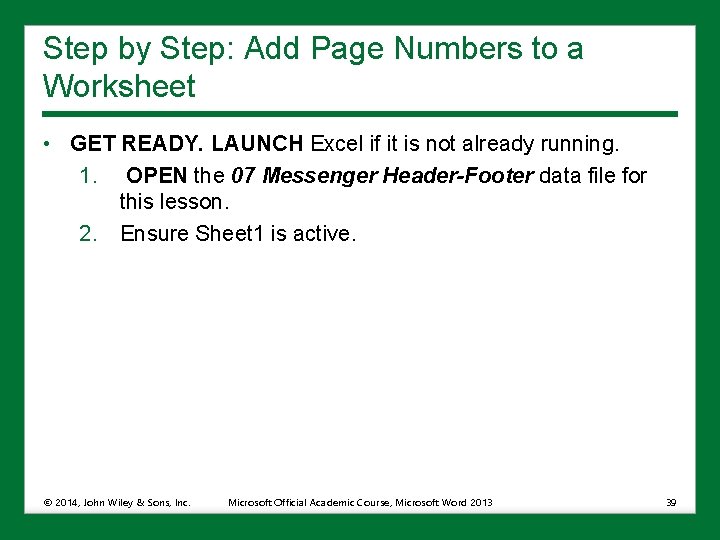 Step by Step: Add Page Numbers to a Worksheet

• GET READY. LAUNCH Excel if it is not already running.

1. OPEN the 07 Messenger Header-Footer data file for this lesson.

2. Ensure Sheet1 is active.

© 2014, John Wiley & Sons, Inc. Microsoft Official Academic Course, Microsoft Word 2013 39